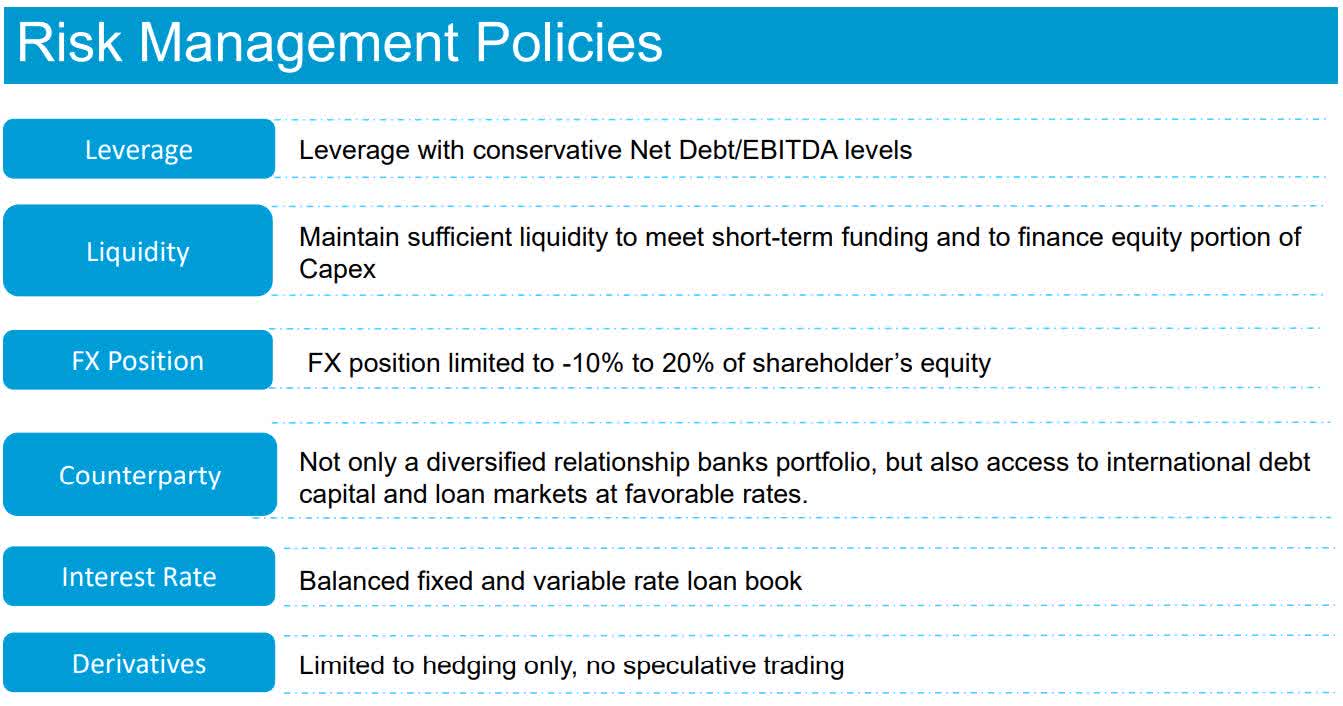 Risk Management Policies

Leverage
Leverage with conservative Net Debt/EBITDA levels

Liquidity
Maintain sufficient liquidity to meet short-term funding and to finance equity portion of Capex

FX Position
FX position limited to -10% to 20% of shareholder's equity

Counterparty
Not only a diversified relationship banks portfolio, but also access to international debt capital and loan markets at favorable rates.

Interest Rate
Balanced fixed and variable rate loan book

Derivatives
Limited to hedging only, no speculative trading